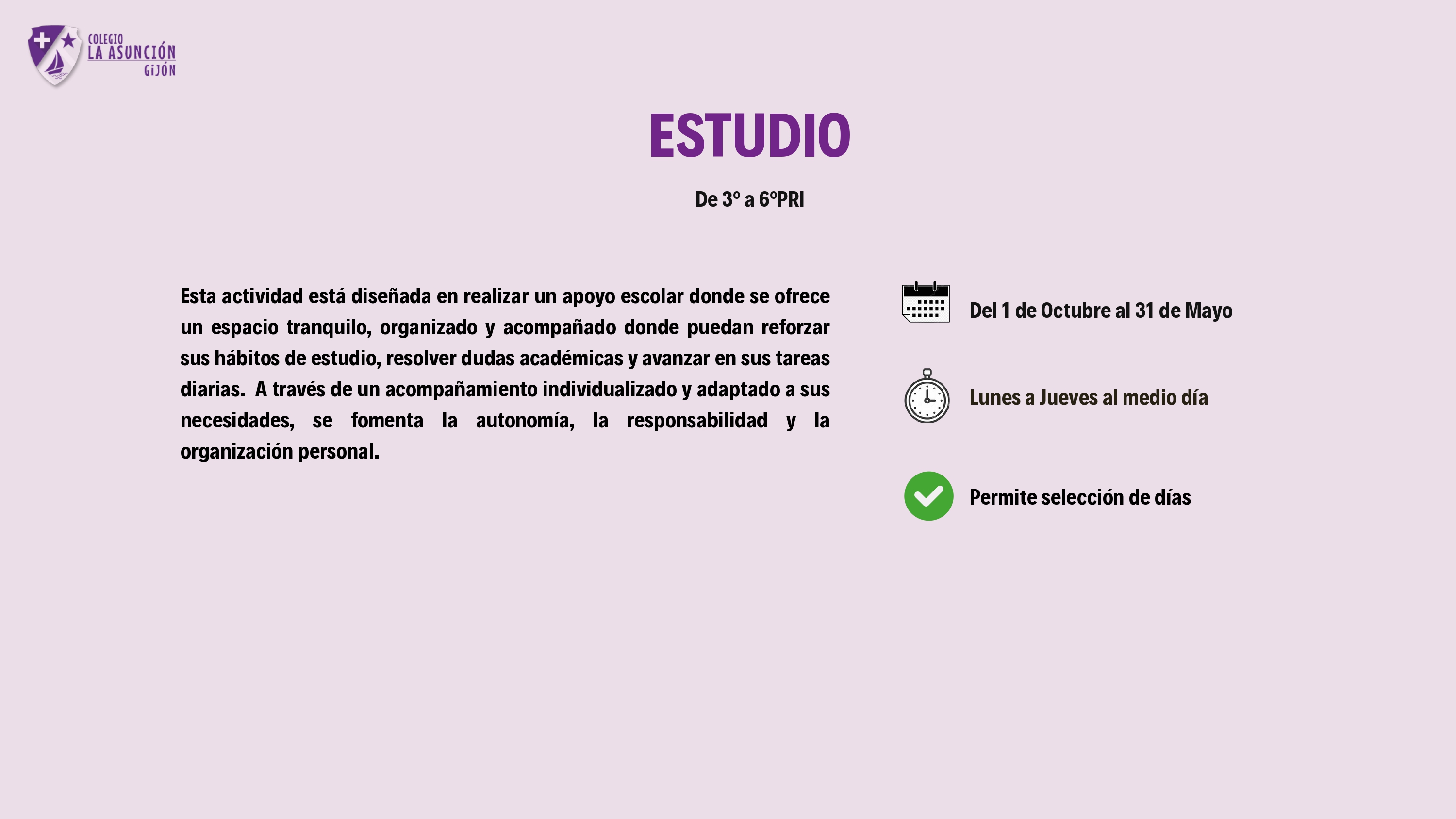 COLEGIO
LA ASUNCIÓN
GIJÓN

ESTUDIO

De 3º a 6ºPRI

Esta actividad está diseñada en realizar un apoyo escolar donde se ofrece un espacio tranquilo, organizado y acompañado donde puedan reforzar sus hábitos de estudio, resolver dudas académicas y avanzar en sus tareas diarias. A través de un acompañamiento individualizado y adaptado a sus necesidades, se fomenta la autonomía, la responsabilidad y la organización personal.

Del 1 de Octubre al 31 de Mayo

Lunes a Jueves al medio día

Permite selección de días